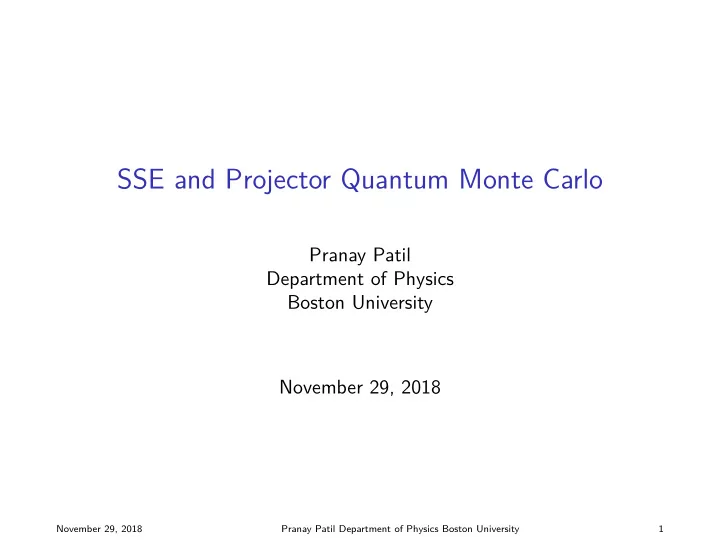 SSE and Projector Quantum Monte Carlo

Pranay Patil
Department of Physics
Boston University

November 29, 2018

November 29, 2018 Pranay Patil Department of Physics Boston University 1